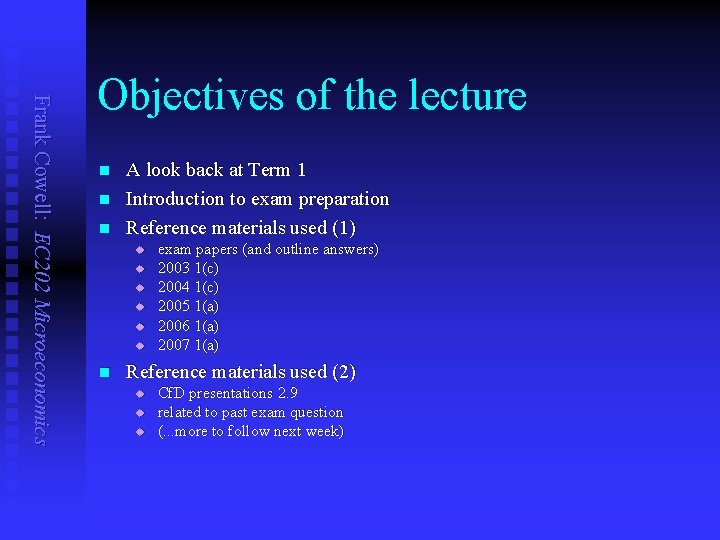 Frank Cowell: EC202 Microeconomics

Objectives of the lecture

- A look back at Term 1
- Introduction to exam preparation
- Reference materials used (1)
  - exam papers (and outline answers)
  - 2003 1(c)
  - 2004 1(c)
  - 2005 1(a)
  - 2006 1(a)
  - 2007 1(a)
- Reference materials used (2)
  - CfD presentations 2.9
  - related to past exam question
  - (...more to follow next week)